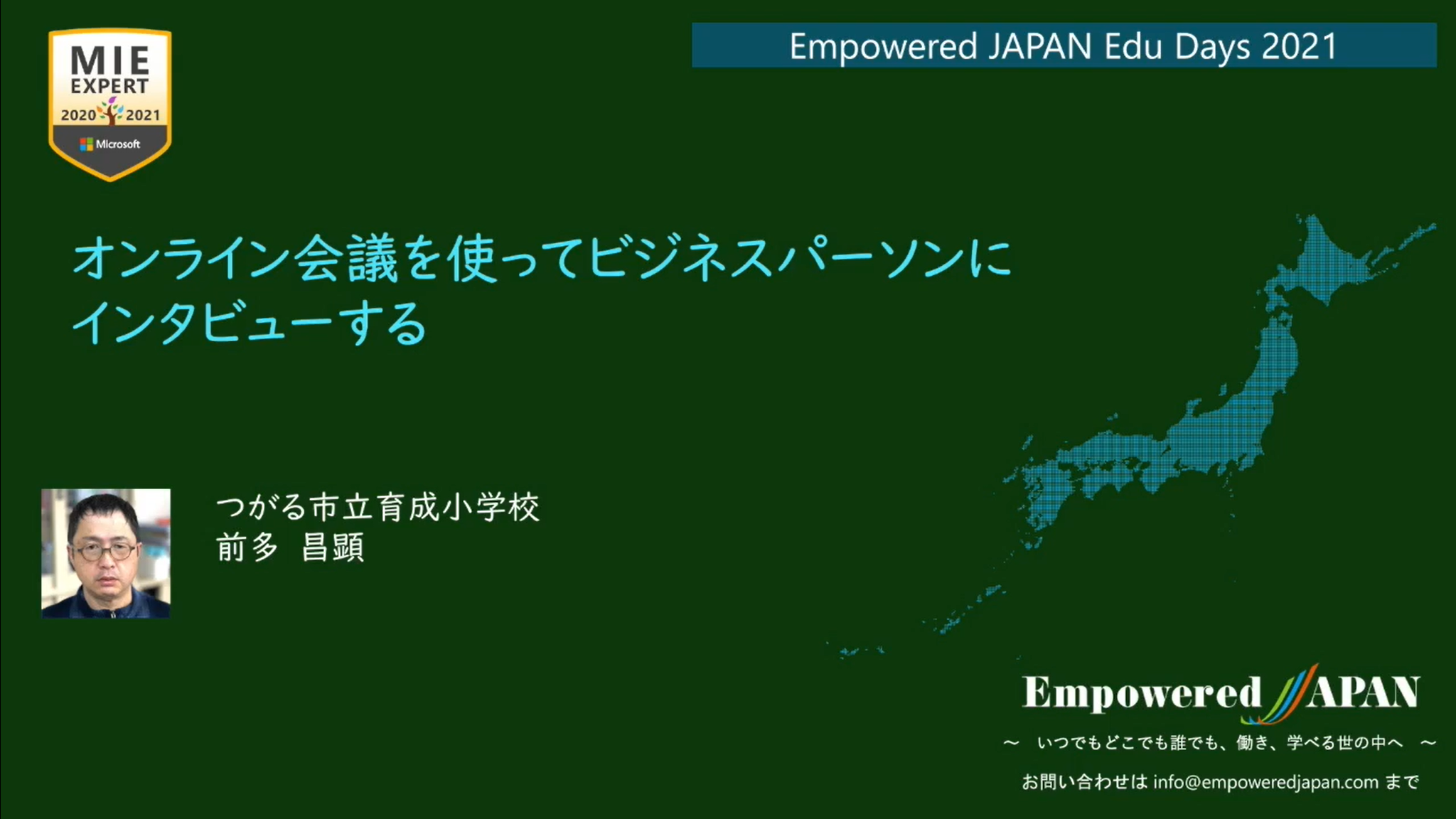 MIE EXPERT
2020 2021
Microsoft

Empowered JAPAN Edu Days 2021

オンライン会議を使ってビジネスパーソンにインタビューする

つがる市立育成小学校
前多 昌顕

Empowered JAPAN
～ いつでもどこでも誰でも、働き、学べる世の中へ ～
お問い合わせは info@empoweredjapan.com まで